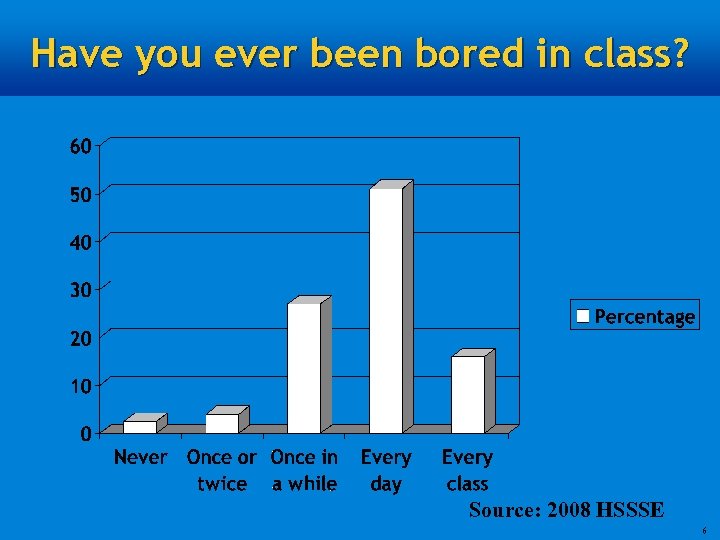 Have you ever been bored in class?

60
50
40
30
20
10
0

Never
Once or twice
Once in a while
Every day
Every class

Percentage

Source: 2008 HSSSE

6